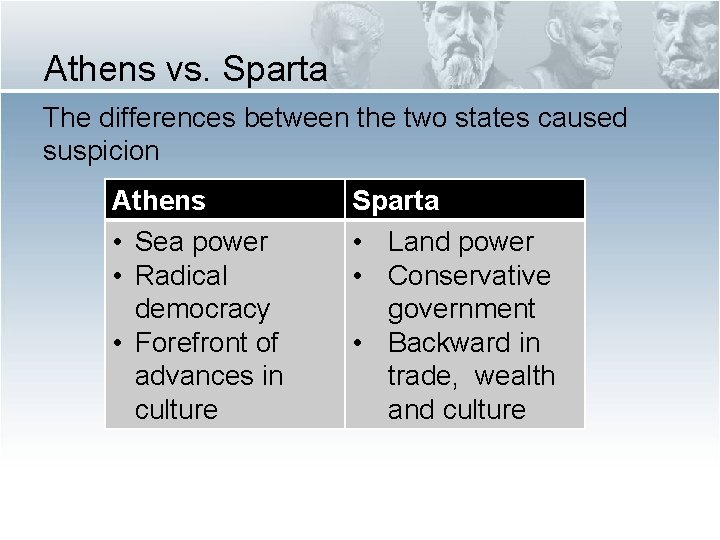 Athens vs. Sparta

The differences between the two states caused suspicion

| Athens | Sparta |
|---|---|
| • Sea power • Radical democracy • Forefront of advances in culture | • Land power • Conservative government • Backward in trade, wealth and culture |